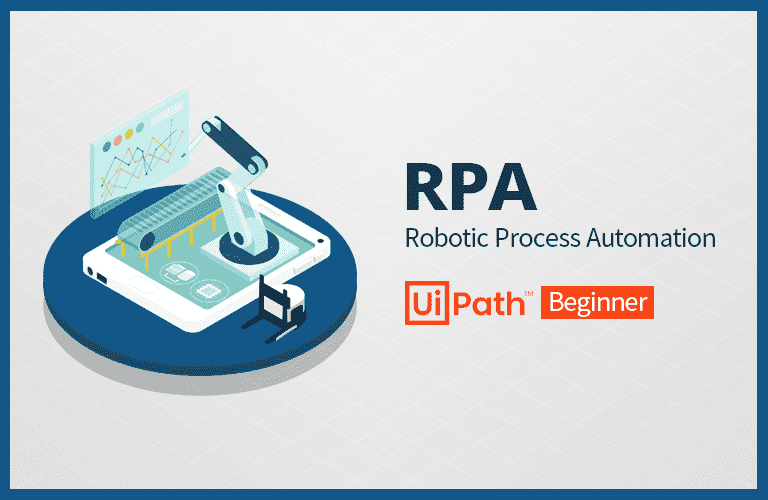 RPA
Robotic Process Automation
UiPath™ Beginner